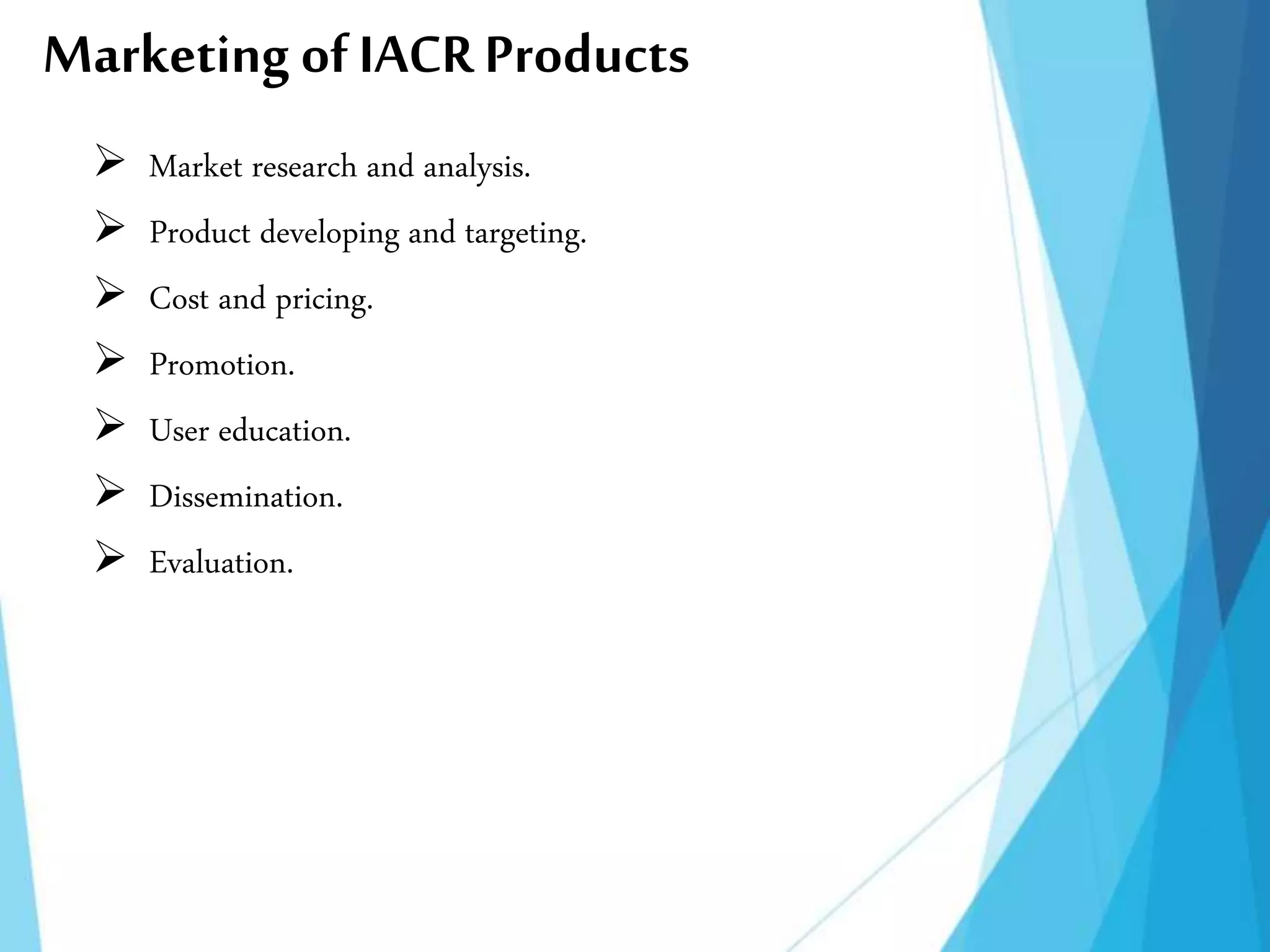 Marketing of IACR Products

➢ Market research and analysis.

➢ Product developing and targeting.

➢ Cost and pricing.

➢ Promotion.

➢ User education.

➢ Dissemination.

➢ Evaluation.